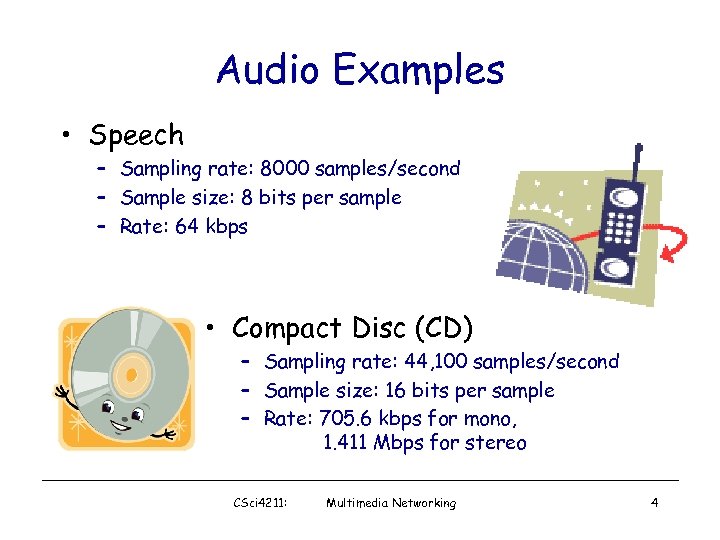 Audio Examples

• Speech
– Sampling rate: 8000 samples/second
– Sample size: 8 bits per sample
– Rate: 64 kbps

• Compact Disc (CD)
– Sampling rate: 44,100 samples/second
– Sample size: 16 bits per sample
– Rate: 705.6 kbps for mono, 1.411 Mbps for stereo

CSci4211: Multimedia Networking 4